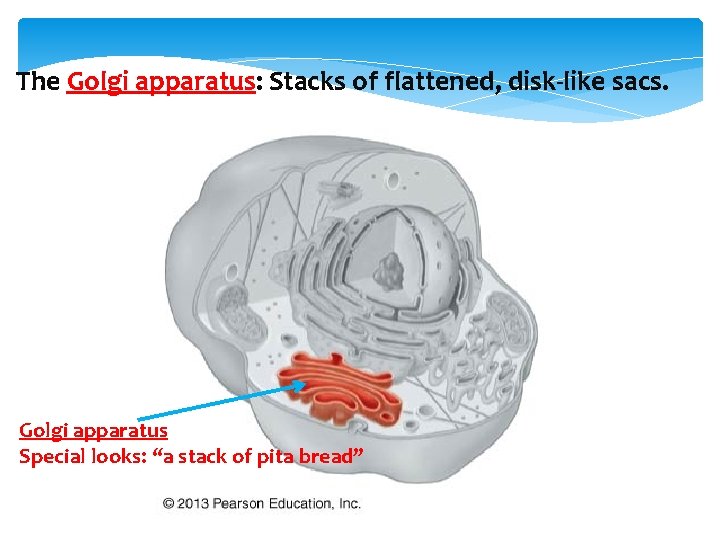 The Golgi apparatus: Stacks of flattened, disk-like sacs.

Golgi apparatus
Special looks: “a stack of pita bread”

© 2013 Pearson Education, Inc.